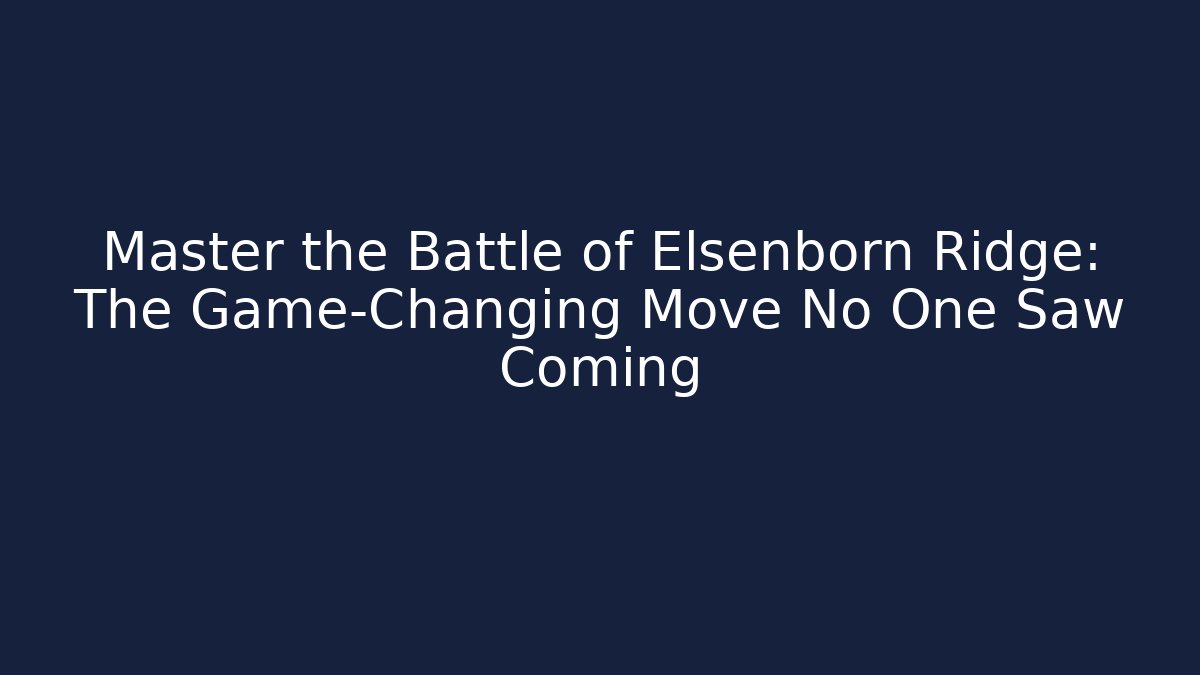 Master the Battle of Elsenborn Ridge: The Game-Changing Move No One Saw Coming